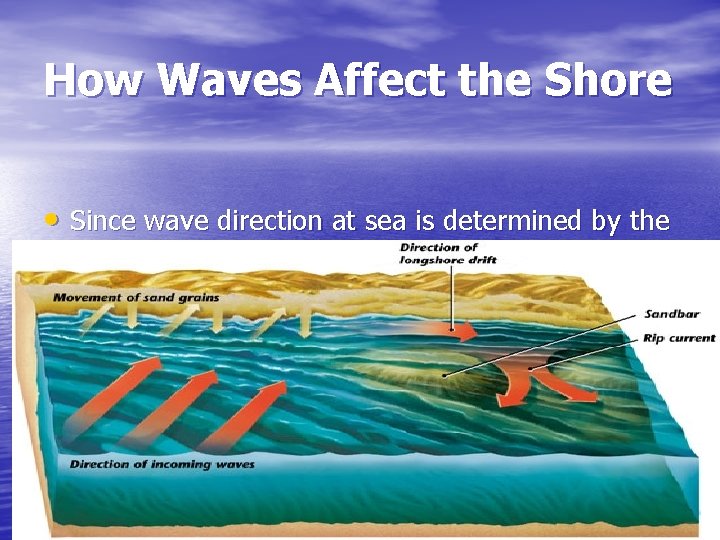 How Waves Affect the Shore

• Since wave direction at sea is determined by the

Direction of longshore drift

Movement of sand grains

Sandbar

Rip current

Direction of incoming waves